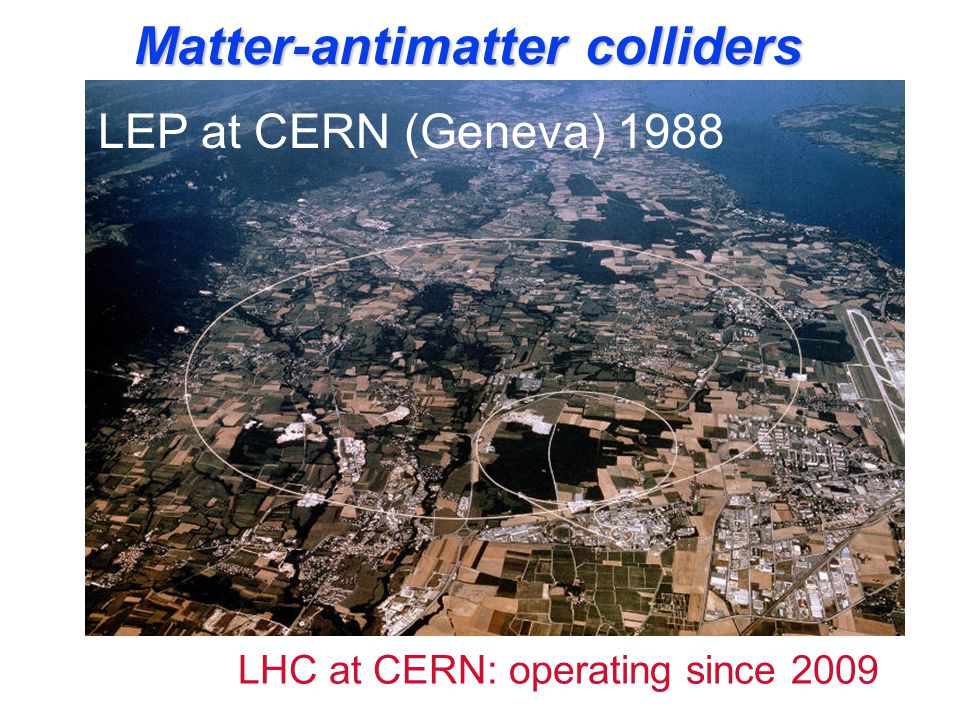 Matter-antimatter colliders

LEP at CERN (Geneva) 1988

LHC at CERN: operating since 2009